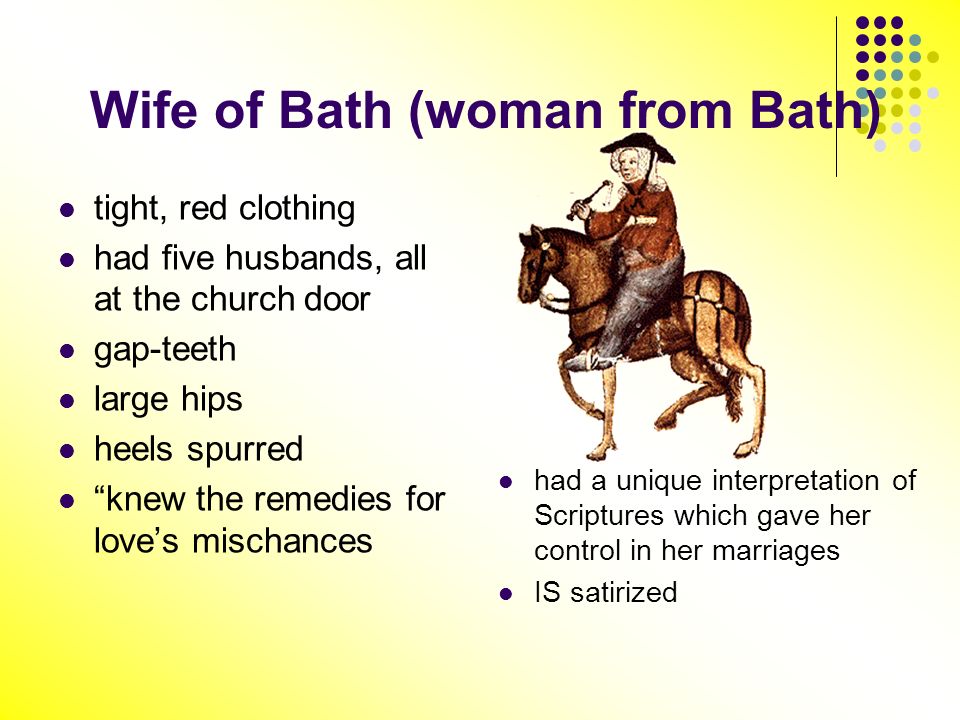 Wife of Bath (woman from Bath)

- tight, red clothing
- had five husbands, all at the church door
- gap-teeth
- large hips
- heels spurred
- “knew the remedies for love’s mischances

- had a unique interpretation of Scriptures which gave her control in her marriages
- IS satirized